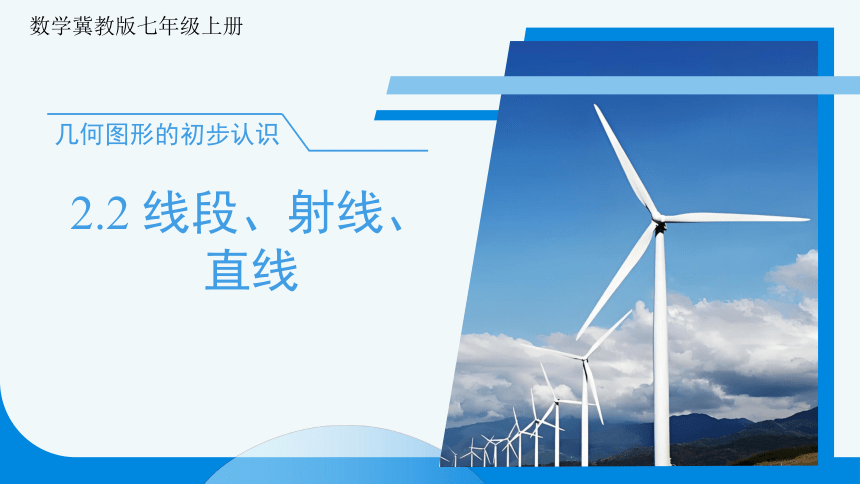 数学冀教版七年级上册

几何图形的初步认识

2.2 线段、射线、直线